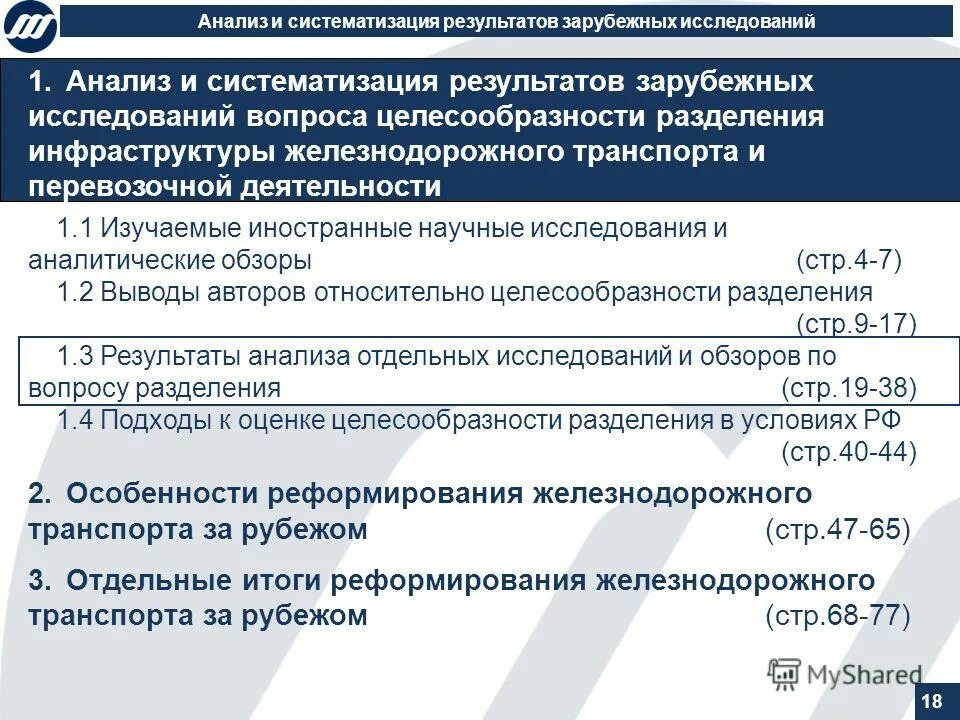 Анализ и систематизация результатов зарубежных исследований

1. Анализ и систематизация результатов зарубежных исследований вопроса целесообразности разделения инфраструктуры железнодорожного транспорта и перевозочной деятельности

1.1 Изучаемые иностранные научные исследования и аналитические обзоры (стр.4-7)

1.2 Выводы авторов относительно целесообразности разделения (стр.9-17)

1.3 Результаты анализа отдельных исследований и обзоров по вопросу разделения (стр.19-38)

1.4 Подходы к оценке целесообразности разделения в условиях РФ (стр.40-44)

2. Особенности реформирования железнодорожного транспорта за рубежом (стр.47-65)

3. Отдельные итоги реформирования железнодорожного транспорта за рубежом (стр.68-77)

MyShared

18